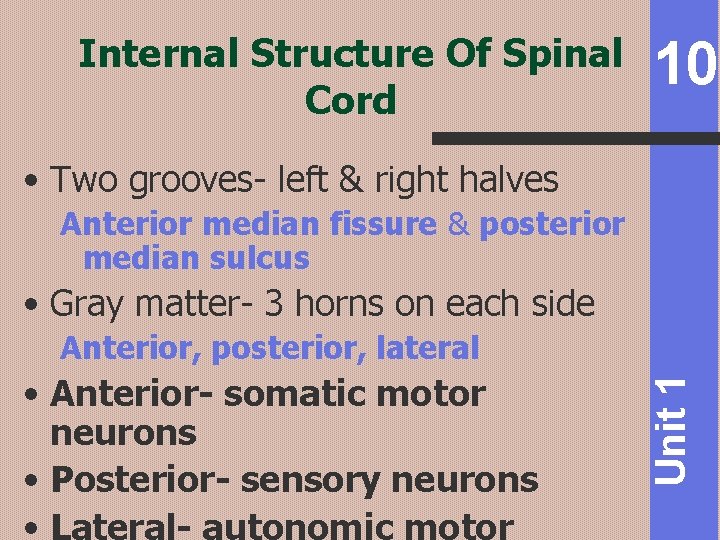 Internal Structure Of Spinal Cord

10

• Two grooves- left & right halves

Anterior median fissure & posterior median sulcus

• Gray matter- 3 horns on each side

Anterior, posterior, lateral

• Anterior- somatic motor neurons

• Posterior- sensory neurons

• Lateral- autonomic motor

Unit 1